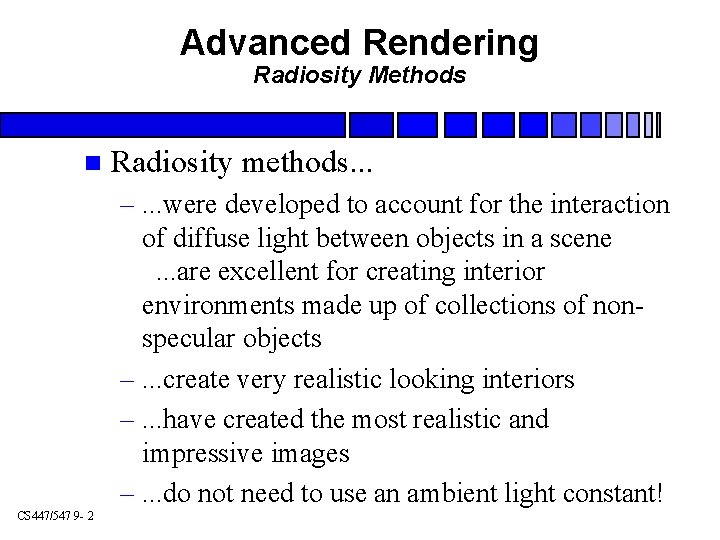 Advanced Rendering
Radiosity Methods

■ Radiosity methods...

– ...were developed to account for the interaction of diffuse light between objects in a scene
...are excellent for creating interior environments made up of collections of non-specular objects

– ...create very realistic looking interiors

– ...have created the most realistic and impressive images

– ...do not need to use an ambient light constant!

CS447/547 9- 2